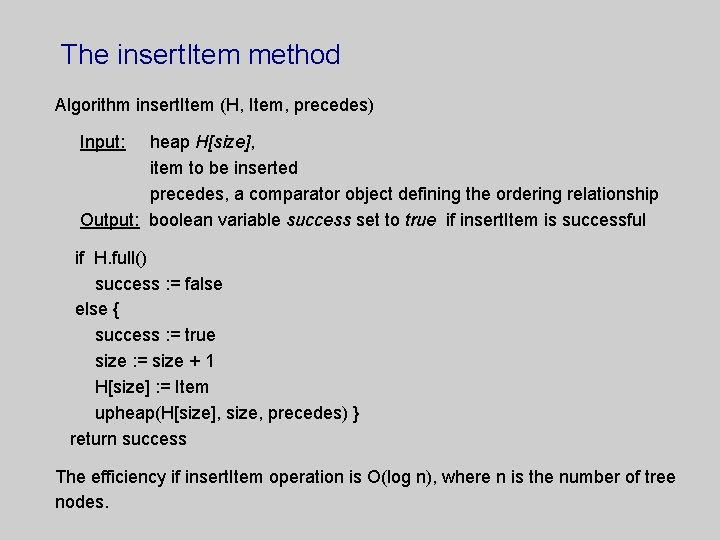 The insertItem method

Algorithm insertItem (H, Item, precedes)

Input: heap H[size],
item to be inserted
precedes, a comparator object defining the ordering relationship
Output: boolean variable success set to true if insertItem is successful

if H.full()
success := false
else {
success := true
size := size + 1
H[size] := Item
upheap(H[size], size, precedes) }
return success

The efficiency if insertItem operation is O(log n), where n is the number of tree nodes.